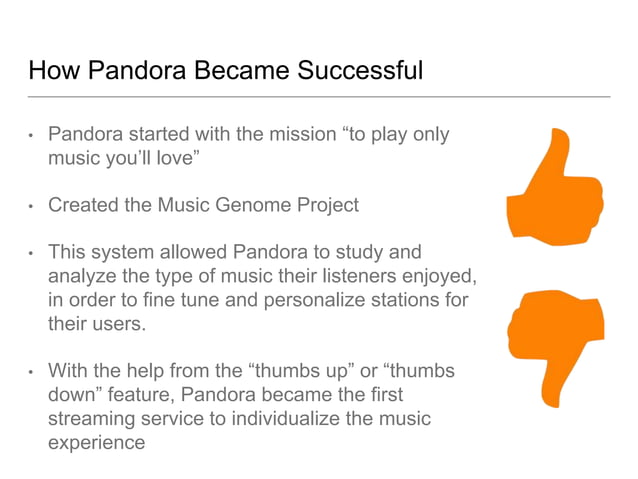 How Pandora Became Successful

• Pandora started with the mission “to play only music you’ll love”

• Created the Music Genome Project

• This system allowed Pandora to study and analyze the type of music their listeners enjoyed, in order to fine tune and personalize stations for their users.

• With the help from the “thumbs up” or “thumbs down” feature, Pandora became the first streaming service to individualize the music experience